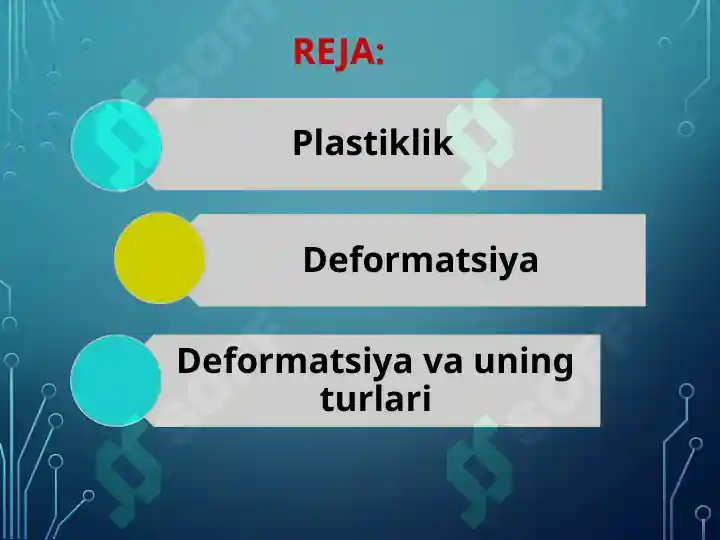 REJA:

Plastiklik

Deformatsiya

Deformatsiya va uning turlari